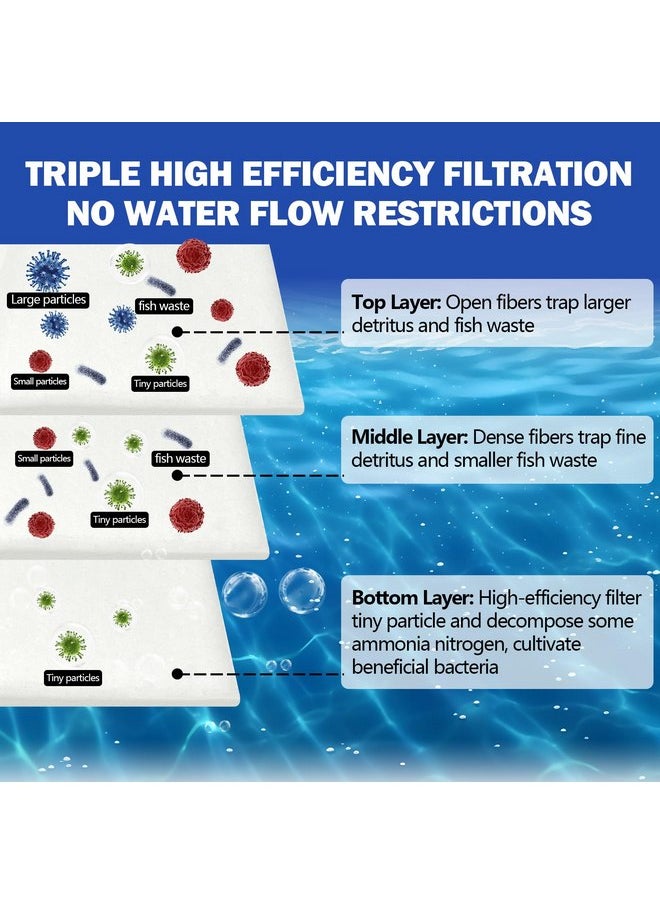 TRIPLE HIGH EFFICIENCY FILTRATION
NO WATER FLOW RESTRICTIONS

Large particles
fish waste
Small particles
Tiny particles

Top Layer: Open fibers trap larger detritus and fish waste

Small particles
fish waste
Tiny particles

Middle Layer: Dense fibers trap fine detritus and smaller fish waste

Tiny particles

Bottom Layer: High-efficiency filter tiny particle and decompose some ammonia nitrogen, cultivate beneficial bacteria